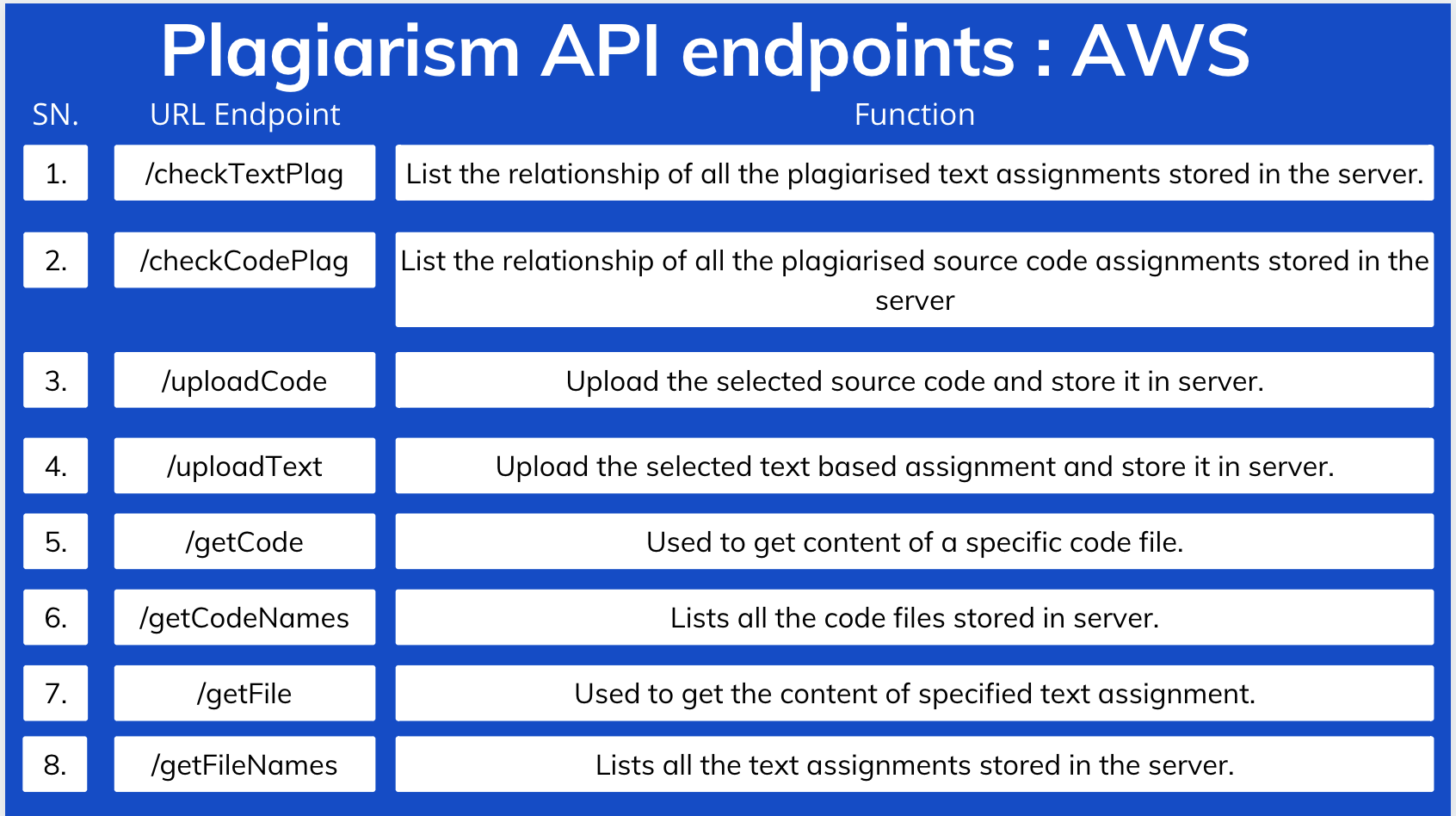 Plagiarism API endpoints : AWS

| SN. | URL Endpoint | Function |
|---|---|---|
| 1. | /checkTextPlag | List the relationship of all the plagiarised text assignments stored in the server. |
| 2. | /checkCodePlag | List the relationship of all the plagiarised source code assignments stored in the server |
| 3. | /uploadCode | Upload the selected source code and store it in server. |
| 4. | /uploadText | Upload the selected text based assignment and store it in server. |
| 5. | /getCode | Used to get content of a specific code file. |
| 6. | /getCodeNames | Lists all the code files stored in server. |
| 7. | /getFile | Used to get the content of specified text assignment. |
| 8. | /getFileNames | Lists all the text assignments stored in the server. |